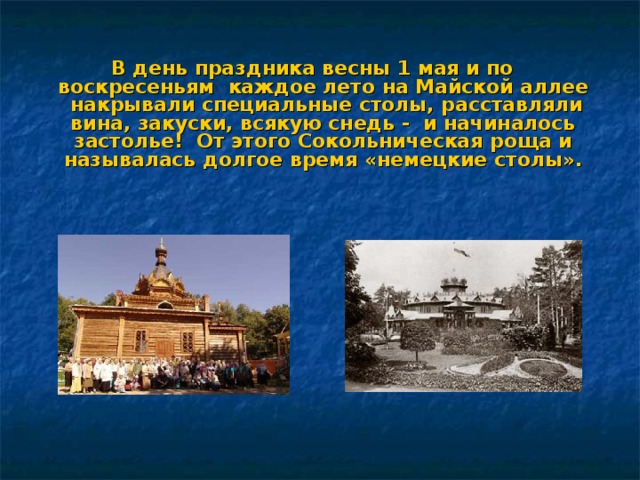 В день праздника весны 1 мая и по воскресеньям каждое лето на Майской аллее накрывали специальные столы, расставляли вина, закуски, всякую снедь - и начиналось застолье! От этого Сокольническая роща и называлась долгое время «немецкие столы».